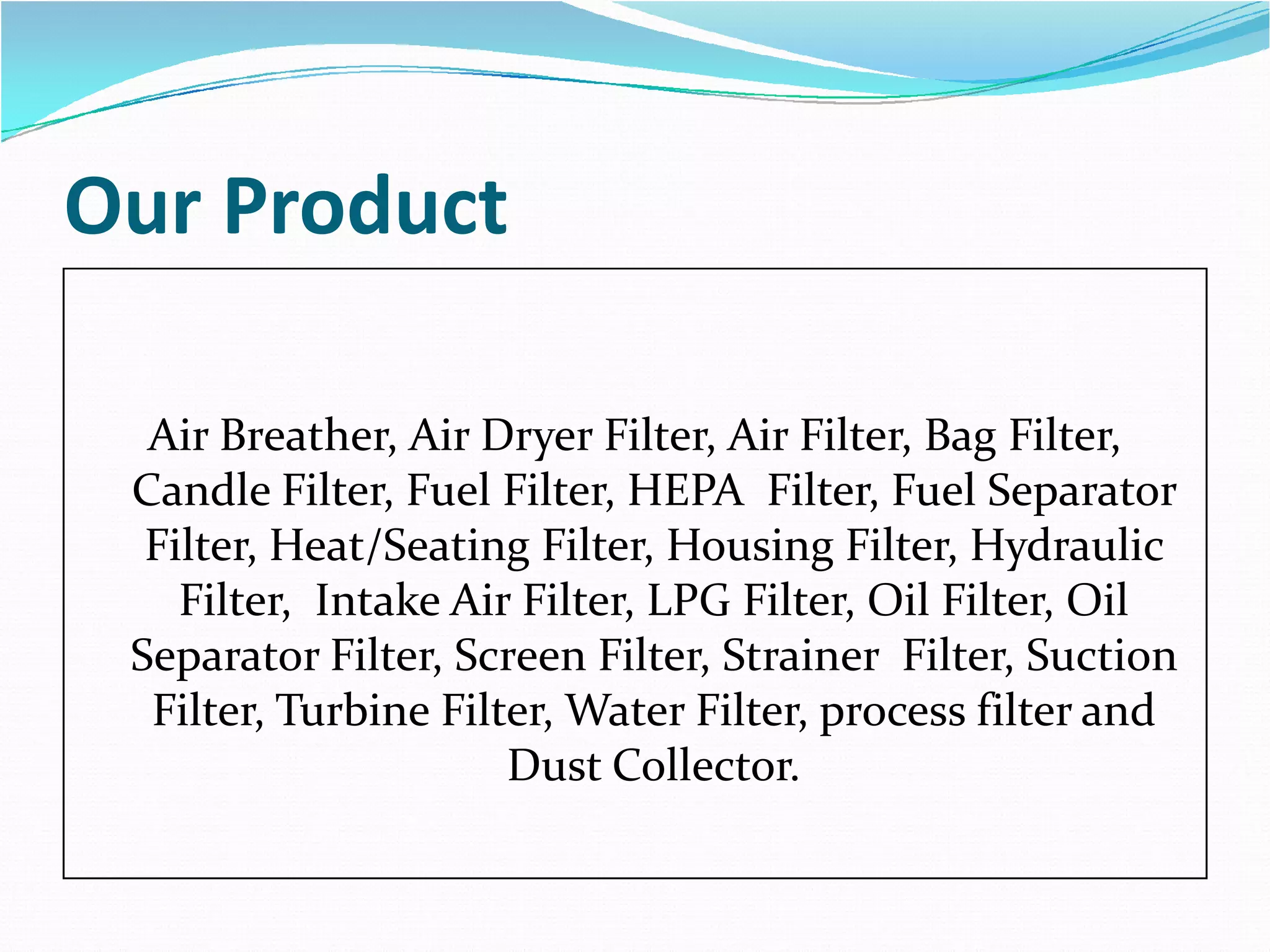 Our Product

Air Breather, Air Dryer Filter, Air Filter, Bag Filter, Candle Filter, Fuel Filter, HEPA Filter, Fuel Separator Filter, Heat/Seating Filter, Housing Filter, Hydraulic Filter, Intake Air Filter, LPG Filter, Oil Filter, Oil Separator Filter, Screen Filter, Strainer Filter, Suction Filter, Turbine Filter, Water Filter, process filter and Dust Collector.